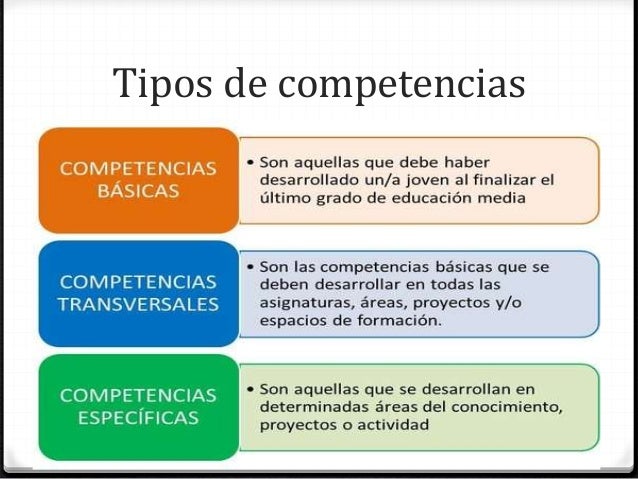 Tipos de competencias

COMPETENCIAS BÁSICAS

• Son aquellas que debe haber desarrollado un/a joven al finalizar el último grado de educación media

COMPETENCIAS TRANSVERSALES

• Son las competencias básicas que se deben desarrollar en todas las asignaturas, áreas, proyectos y/o espacios de formación.

COMPETENCIAS ESPECÍFICAS

• Son aquellas que se desarrollan en determinadas áreas del conocimiento, proyectos o actividad